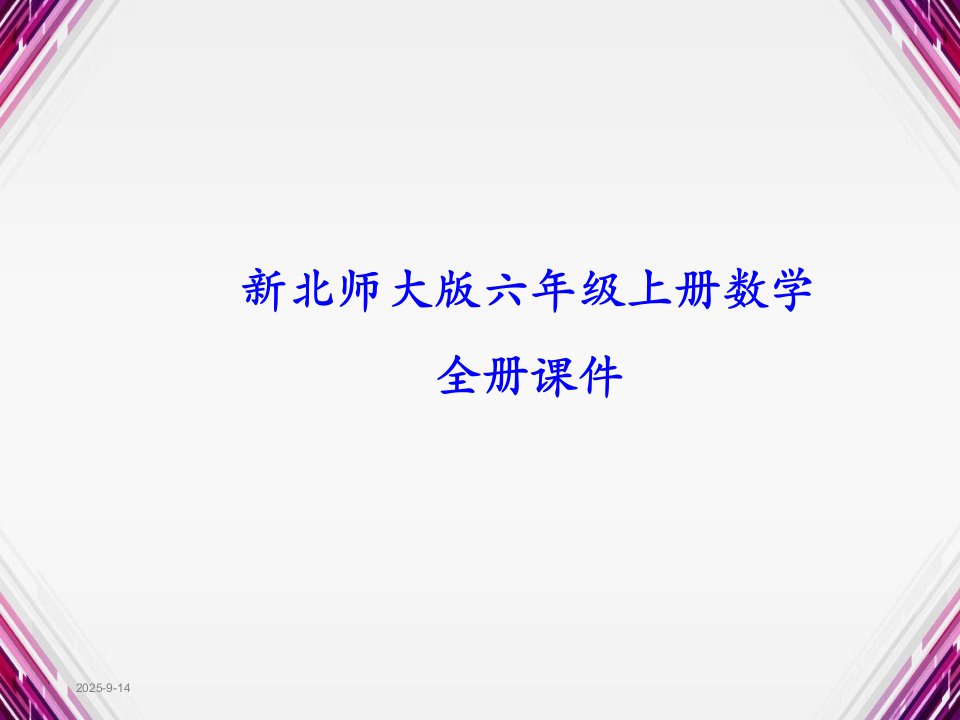 新北师大版六年级上册数学

全册课件

2025-9-14